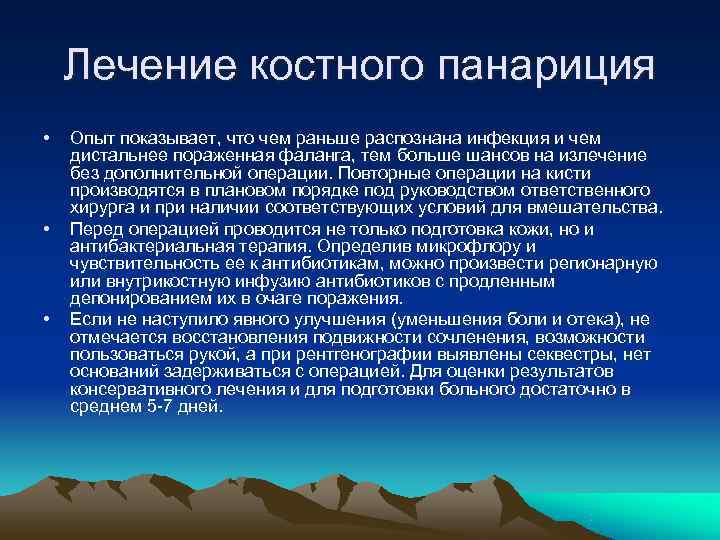 Лечение костного панариция

• Опыт показывает, что чем раньше распознана инфекция и чем дистальнее пораженная фаланга, тем больше шансов на излечение без дополнительной операции. Повторные операции на кисти производятся в плановом порядке под руководством ответственного хирурга и при наличии соответствующих условий для вмешательства.

• Перед операцией проводится не только подготовка кожи, но и антибактериальная терапия. Определив микрофлору и чувствительность ее к антибиотикам, можно произвести регионарную или внутрикостную инфузию антибиотиков с продленным депонированием их в очаге поражения.

• Если не наступило явного улучшения (уменьшения боли и отека), не отмечается восстановления подвижности сочленения, возможности пользоваться рукой, а при рентгенографии выявлены секвестры, нет оснований задерживаться с операцией. Для оценки результатов консервативного лечения и для подготовки больного достаточно в среднем 5-7 дней.